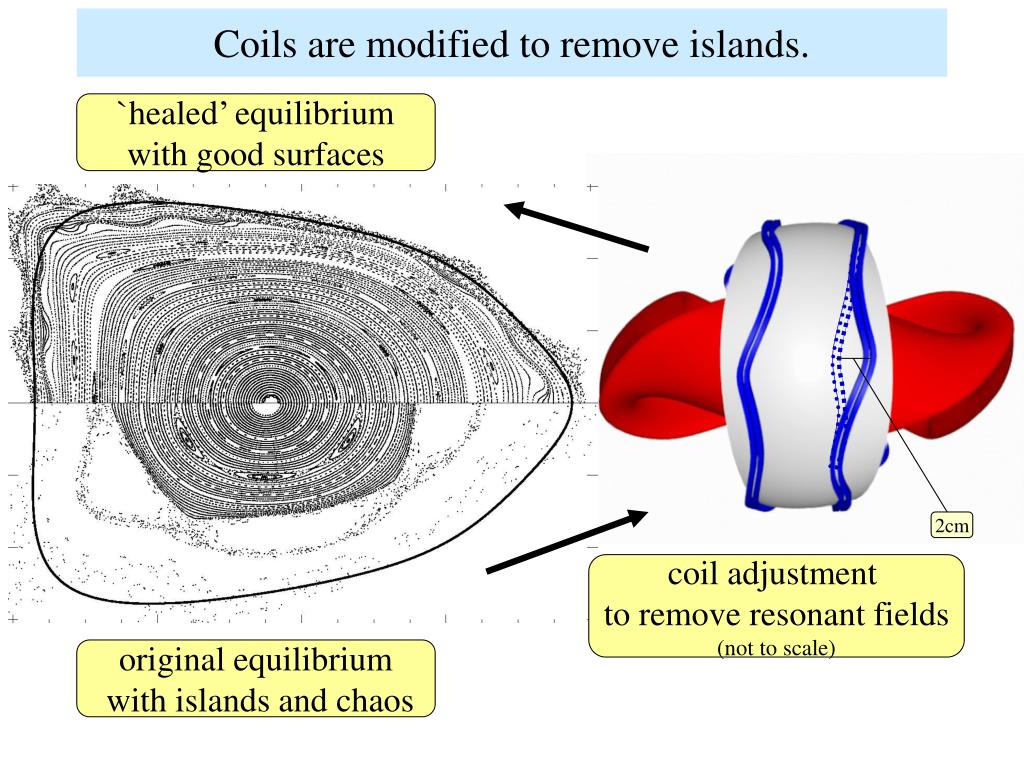 Coils are modified to remove islands.

`healed' equilibrium with good surfaces

2cm

coil adjustment to remove resonant fields
(not to scale)

original equilibrium with islands and chaos